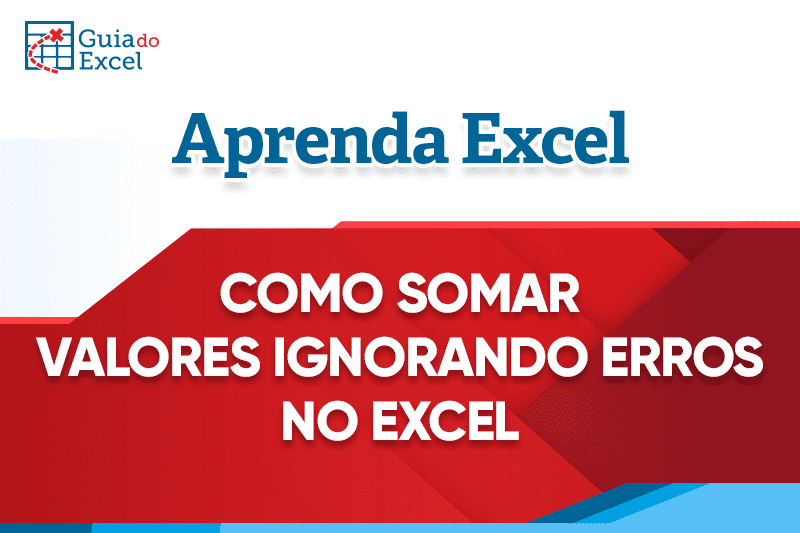 Guia do Excel

Aprenda Excel

COMO SOMAR VALORES IGNORANDO ERROS NO EXCEL